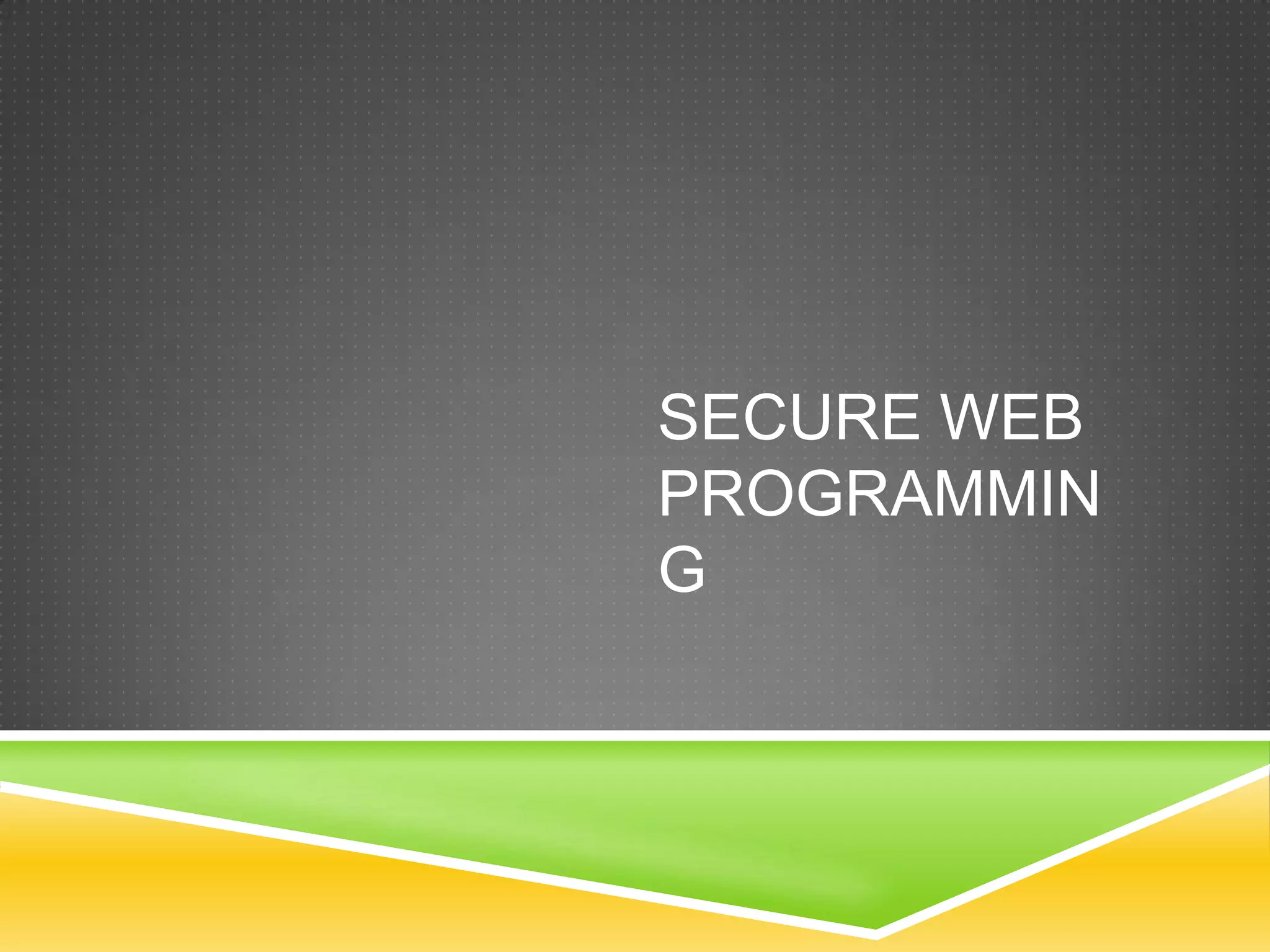 SECURE WEB PROGRAMMING